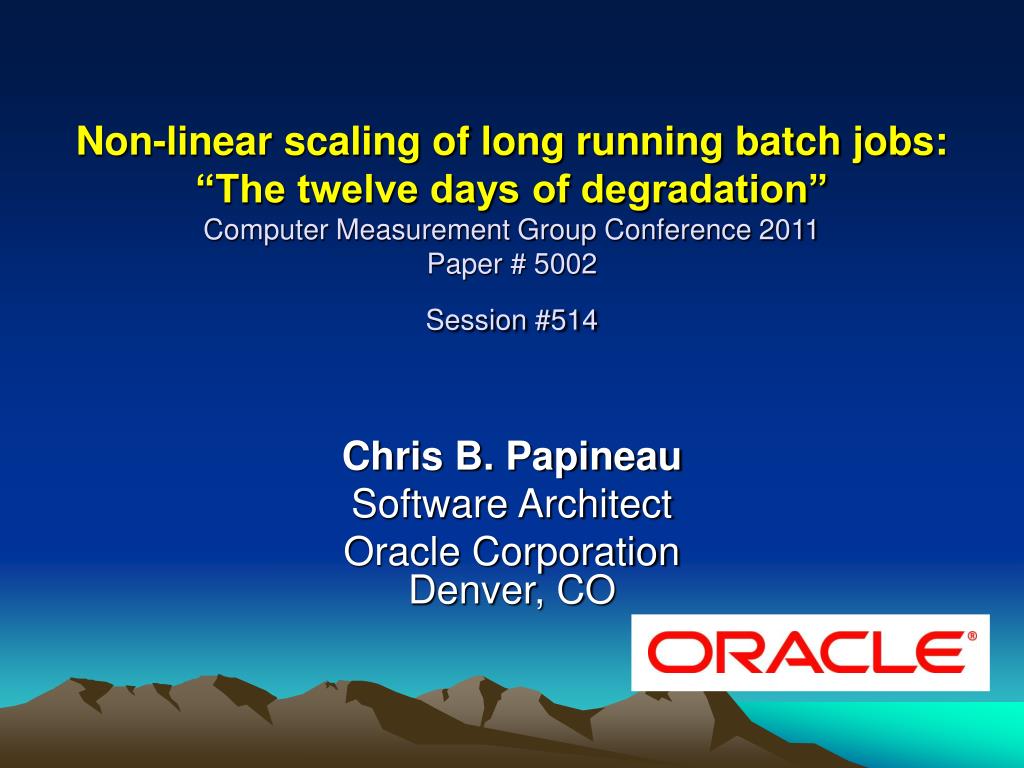 Non-linear scaling of long running batch jobs:
“The twelve days of degradation”
Computer Measurement Group Conference 2011
Paper # 5002

Session #514

Chris B. Papineau
Software Architect
Oracle Corporation
Denver, CO

ORACLE®